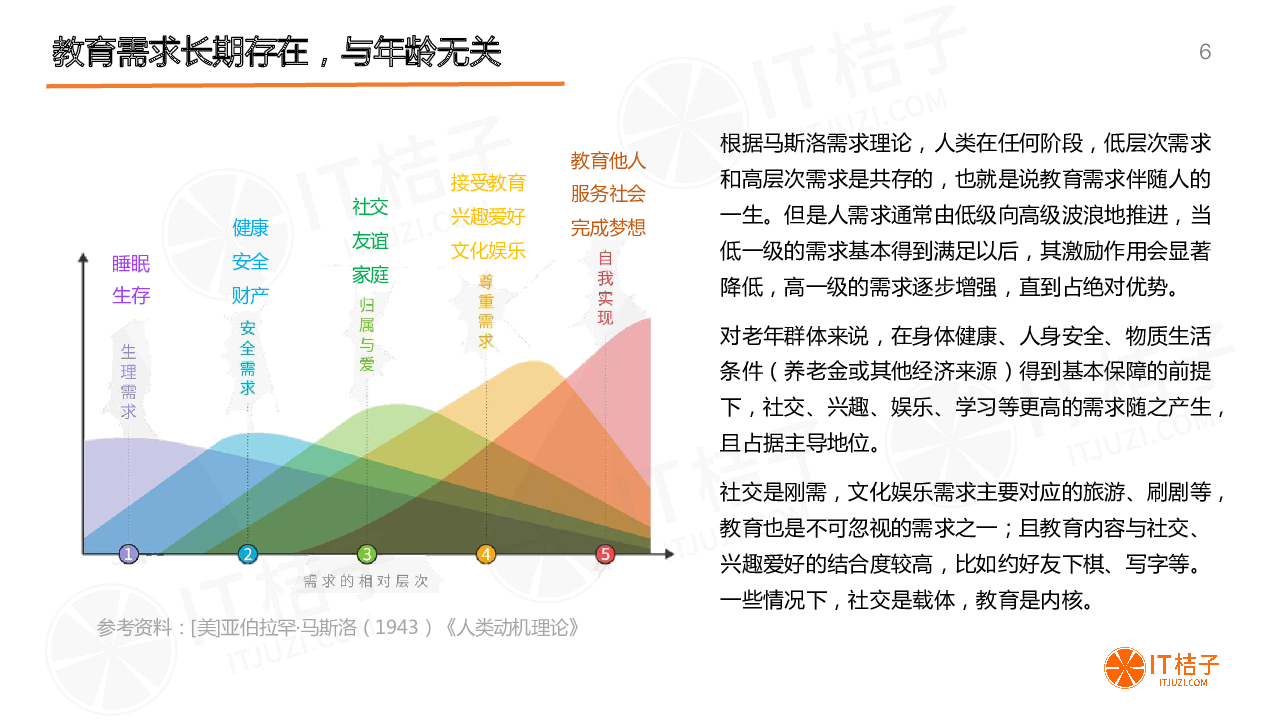 教育需求长期存在，与年龄无关

6

睡眠
生存

生理需求

健康
安全
财产

安全需求

社交
友谊
家庭

归属与爱

接受教育
兴趣爱好
文化娱乐

尊重需求

教育他人
服务社会
完成梦想

自我实现

1 2 3 4 5

需求的相对层次

参考资料：[美]亚伯拉罕·马斯洛（1943）《人类动机理论》

根据马斯洛需求理论，人类在任何阶段，低层次需求和高层次需求是共存的，也就是说教育需求伴随人的一生。但是人需求通常由低级向高级波浪地推进，当低一级的需求基本得到满足以后，其激励作用会显著降低，高一级的需求逐步增强，直到占绝对优势。

对老年群体来说，在身体健康、人身安全、物质生活条件（养老金或其他经济来源）得到基本保障的前提下，社交、兴趣、娱乐、学习等更高的需求随之产生，且占据主导地位。

社交是刚需，文化娱乐需求主要对应的旅游、刷剧等，教育也是不可忽视的需求之一；且教育内容与社交、兴趣爱好的结合度较高，比如约好友下棋、写字等。一些情况下，社交是载体，教育是内核。

IT桔子
ITJUZI.COM